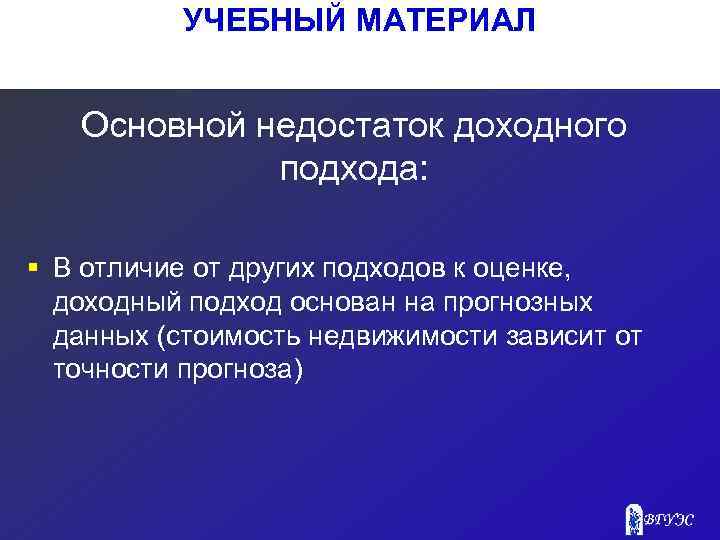 УЧЕБНЫЙ МАТЕРИАЛ

Основной недостаток доходного подхода:

▪ В отличие от других подходов к оценке, доходный подход основан на прогнозных данных (стоимость недвижимости зависит от точности прогноза)

ВГУЭС